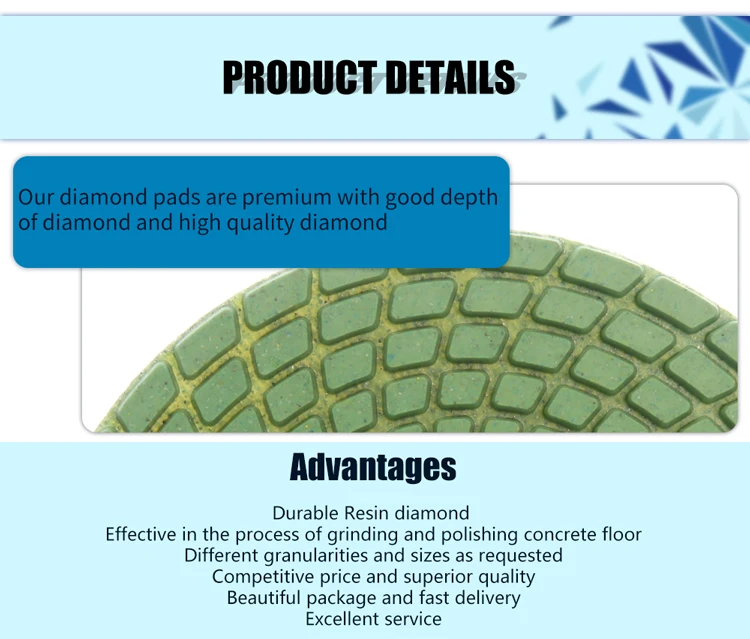 PRODUCT DETAILS

Our diamond pads are premium with good depth of diamond and high quality diamond

Advantages

Durable Resin diamond
Effective in the process of grinding and polishing concrete floor
Different granularities and sizes as requested
Competitive price and superior quality
Beautiful package and fast delivery
Excellent service